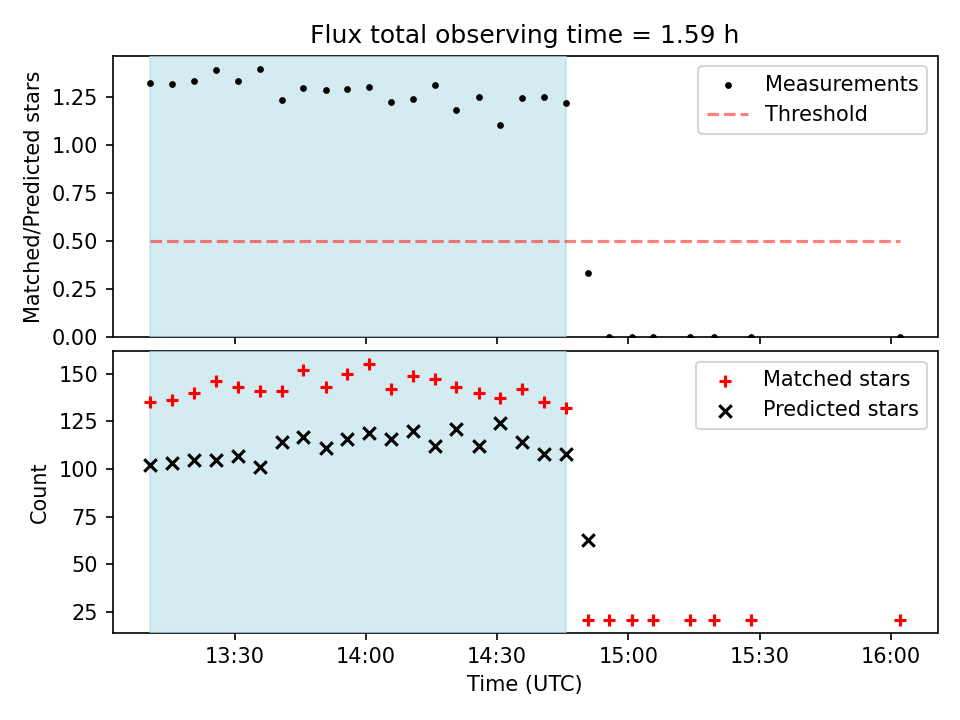 Flux total observing time = 1.59 h

Matched/Predicted stars

1.25
1.00
0.75
0.50
0.25
0.00

Measurements
Threshold

Count

150
125
100
75
50
25

Matched stars
Predicted stars

13:30
14:00
14:30
15:00
15:30
16:00

Time (UTC)